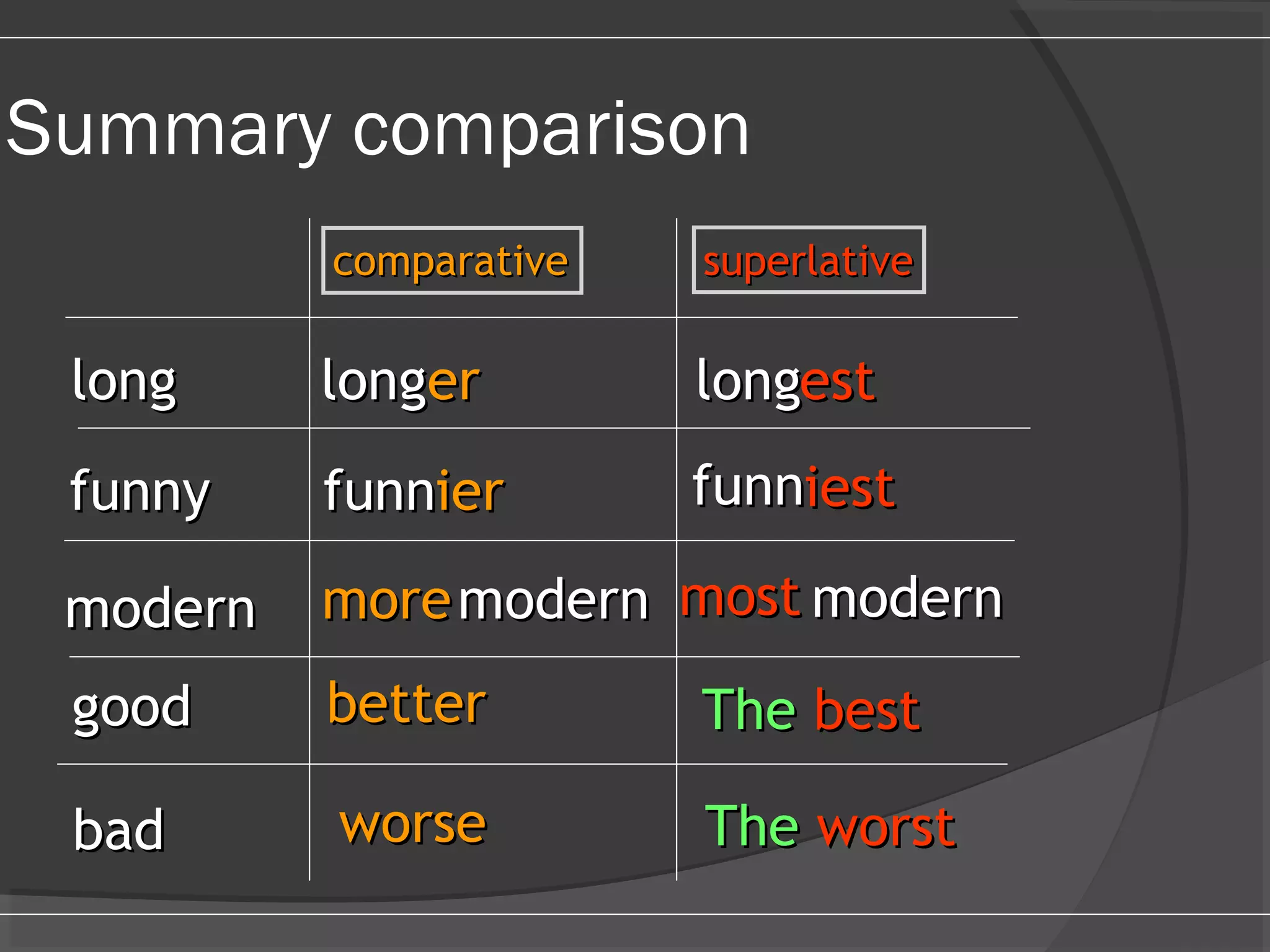 Summary comparison

| | comparative | superlative |
|---|---|---|
| long | longer | longest |
| funny | funnier | funniest |
| modern | more modern | most modern |
| good | better | The best |
| bad | worse | The worst |